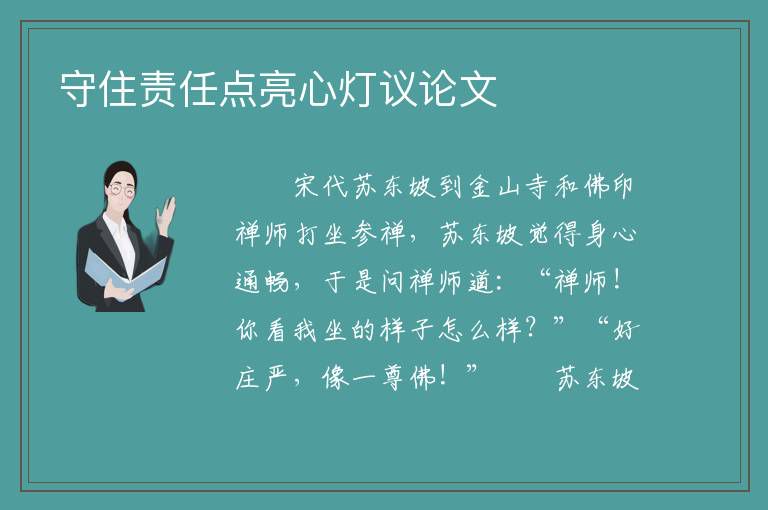 守住责任点亮心灯议论文

宋代苏东坡到金山寺和佛印禅师打坐参禅，苏东坡觉得身心通畅，于是问禅师道：“禅师！你看我坐的样子怎么样？”“好庄严，像一尊佛！” 苏东坡